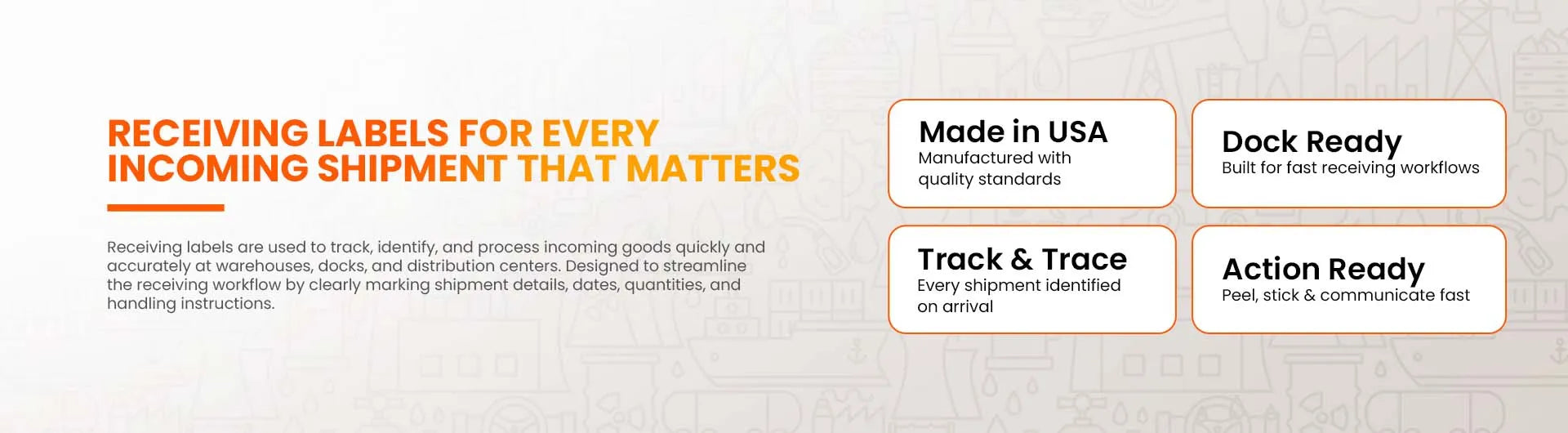 RECEIVING LABELS FOR EVERY INCOMING SHIPMENT THAT MATTERS

Receiving labels are used to track, identify, and process incoming goods quickly and accurately at warehouses, docks, and distribution centers. Designed to streamline the receiving workflow by clearly marking shipment details, dates, quantities, and handling instructions.

Made in USA
Manufactured with quality standards

Dock Ready
Built for fast receiving workflows

Track & Trace
Every shipment identified on arrival

Action Ready
Peel, stick & communicate fast